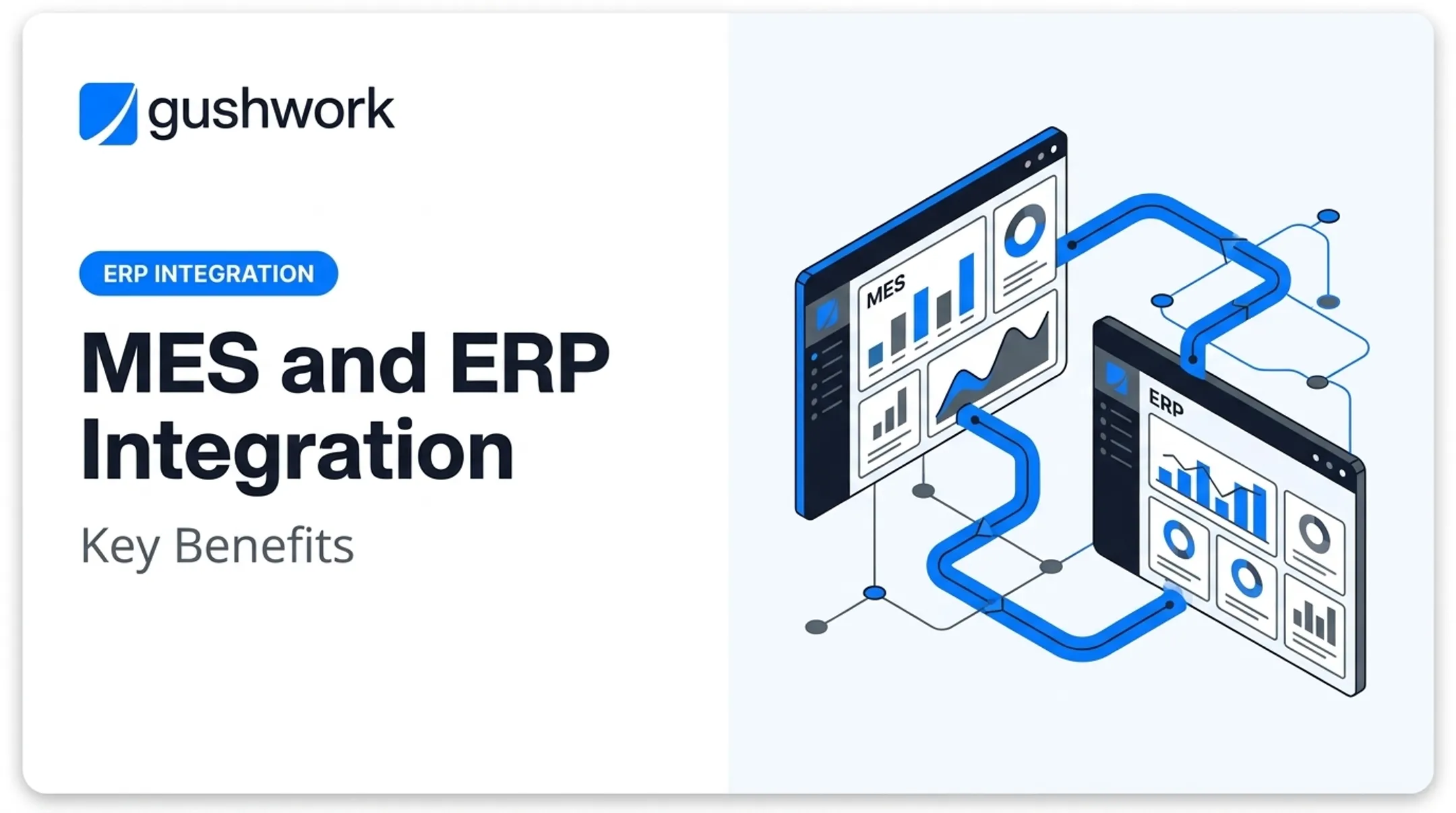 gushwork

ERP INTEGRATION

MES and ERP Integration

Key Benefits

MES

ERP